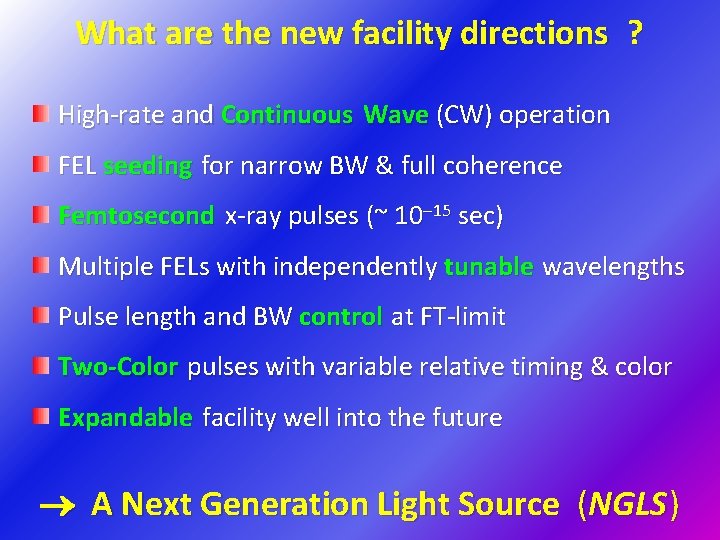 What are the new facility directions ?

High-rate and Continuous Wave (CW) operation

FEL seeding for narrow BW & full coherence

Femtosecond x-ray pulses (~ $10^{-15}$ sec)

Multiple FELs with independently tunable wavelengths

Pulse length and BW control at FT-limit

Two-Color pulses with variable relative timing & color

Expandable facility well into the future

→ A Next Generation Light Source (NGLS)